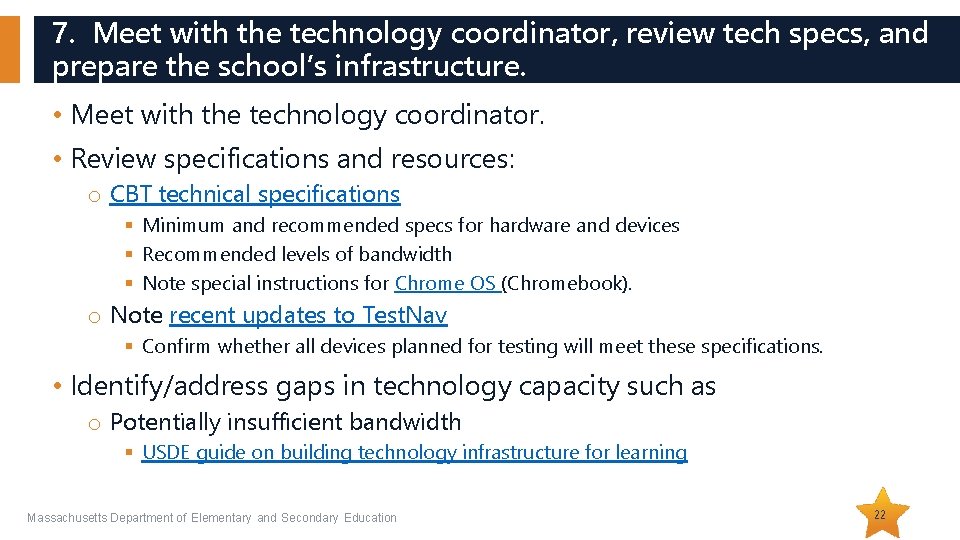 7. Meet with the technology coordinator, review tech specs, and prepare the school's infrastructure.

• Meet with the technology coordinator.

• Review specifications and resources:

o CBT technical specifications

▪ Minimum and recommended specs for hardware and devices

▪ Recommended levels of bandwidth

▪ Note special instructions for Chrome OS (Chromebook).

o Note recent updates to TestNav

▪ Confirm whether all devices planned for testing will meet these specifications.

• Identify/address gaps in technology capacity such as

o Potentially insufficient bandwidth

▪ USDE guide on building technology infrastructure for learning

Massachusetts Department of Elementary and Secondary Education

22